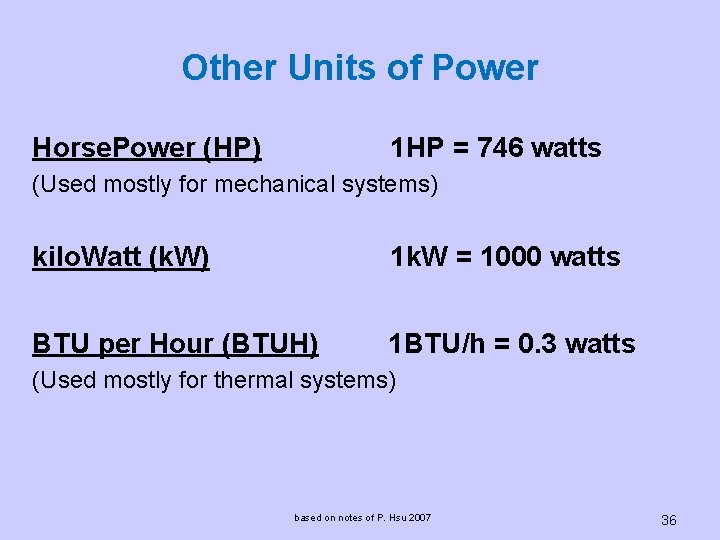 Other Units of Power

HorsePower (HP) 1HP = 746 watts
(Used mostly for mechanical systems)

kiloWatt (kW) 1kW = 1000 watts

BTU per Hour (BTUH) 1BTU/h = 0.3 watts
(Used mostly for thermal systems)

based on notes of P. Hsu 2007

36